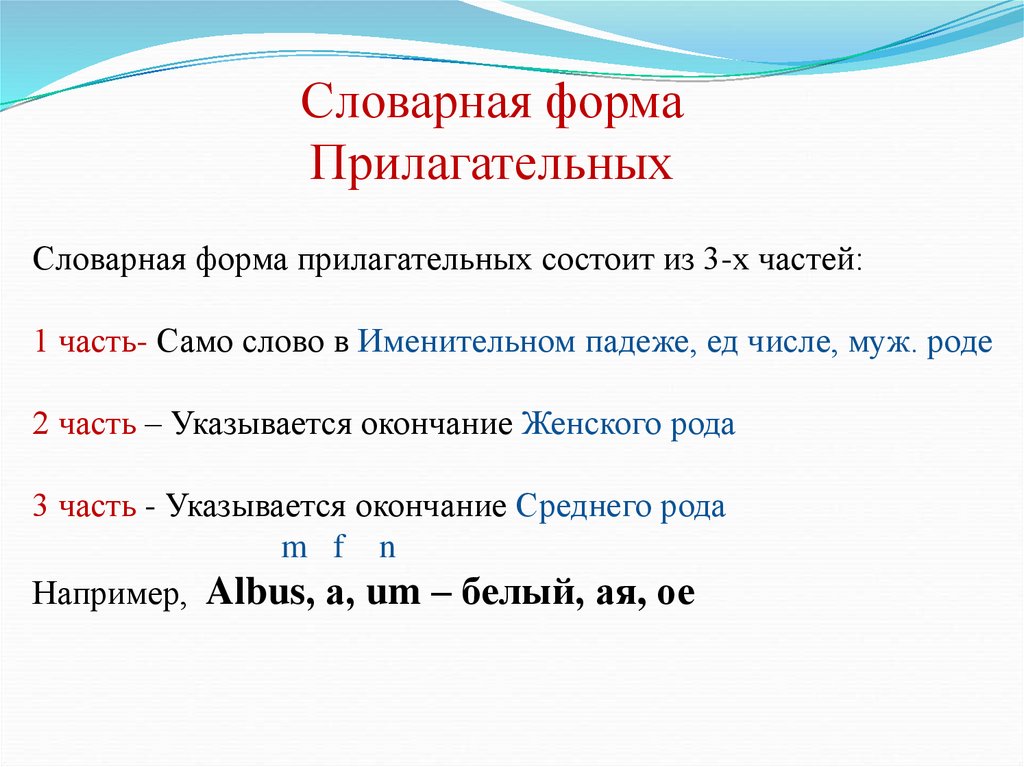 Словарная форма
Прилагательных

Словарная форма прилагательных состоит из 3-х частей:

1 часть- Само слово в Именительном падеже, ед числе, муж. роде

2 часть – Указывается окончание Женского рода

3 часть - Указывается окончание Среднего рода
m f n
Например, Albus, a, um – белый, ая, ое